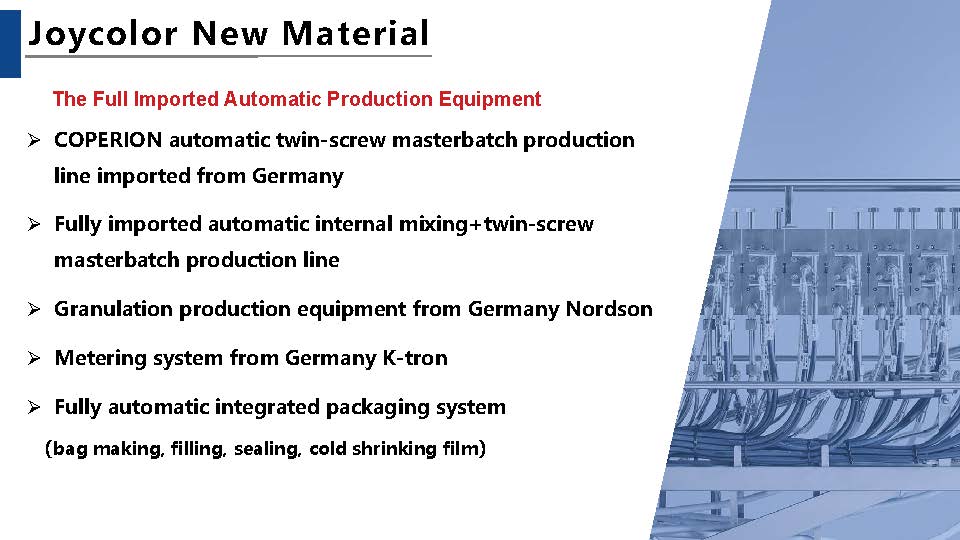 Joycolor New Material

The Full Imported Automatic Production Equipment

➢ COPERION automatic twin-screw masterbatch production line imported from Germany

➢ Fully imported automatic internal mixing+twin-screw masterbatch production line

➢ Granulation production equipment from Germany Nordson

➢ Metering system from Germany K-tron

➢ Fully automatic integrated packaging system

(bag making, filling, sealing, cold shrinking film)